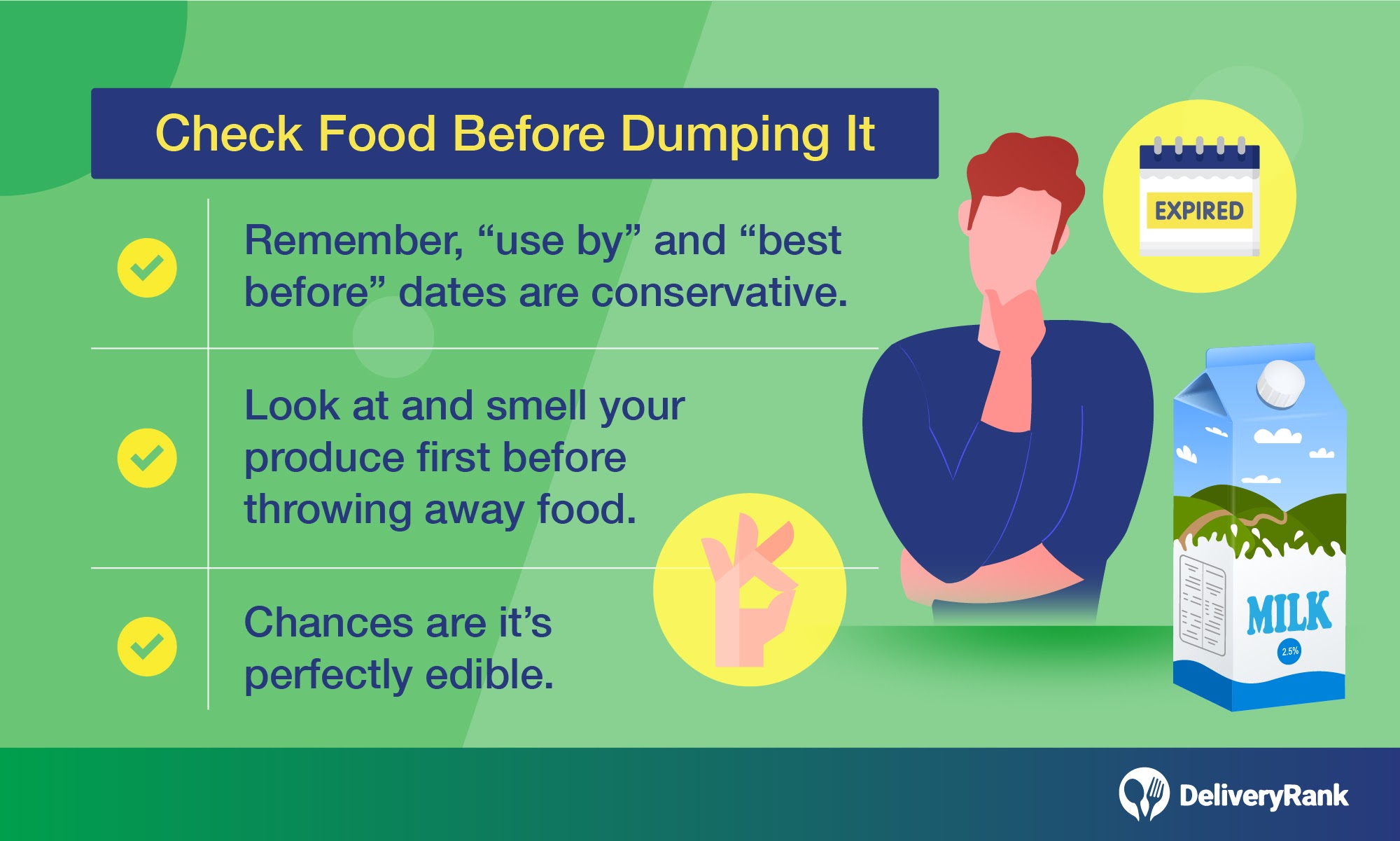 Check Food Before Dumping It

Remember, “use by” and “best before” dates are conservative.

Look at and smell your produce first before throwing away food.

Chances are it’s perfectly edible.

EXPIRED

MILK

2.5%

DeliveryRank